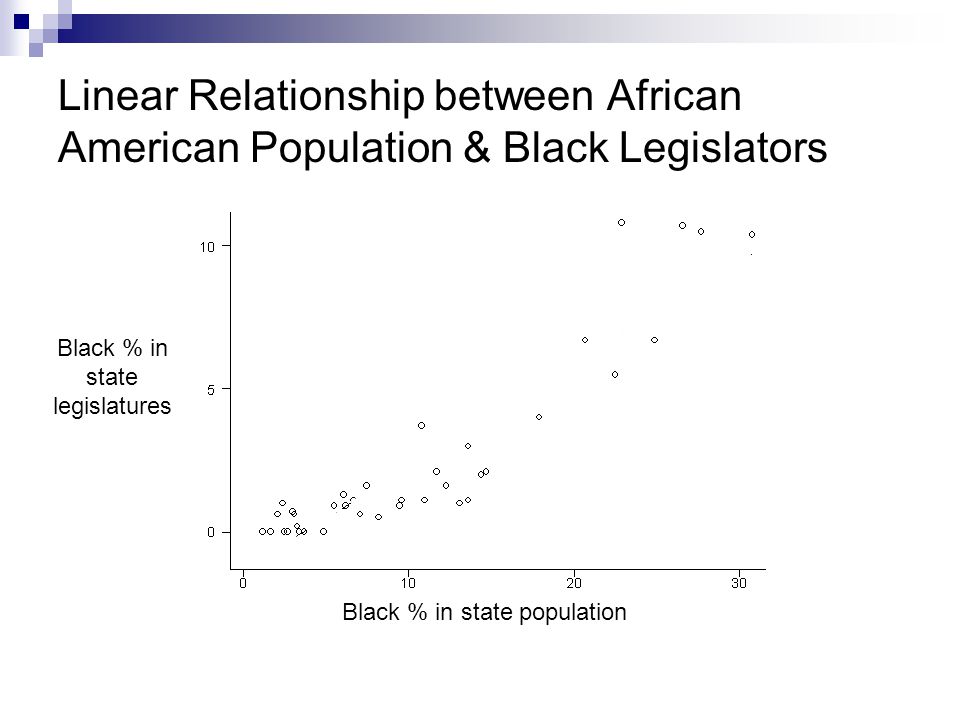 Linear Relationship between African American Population & Black Legislators

Black % in state legislatures

10

5

0

0

10

20

30

Black % in state population